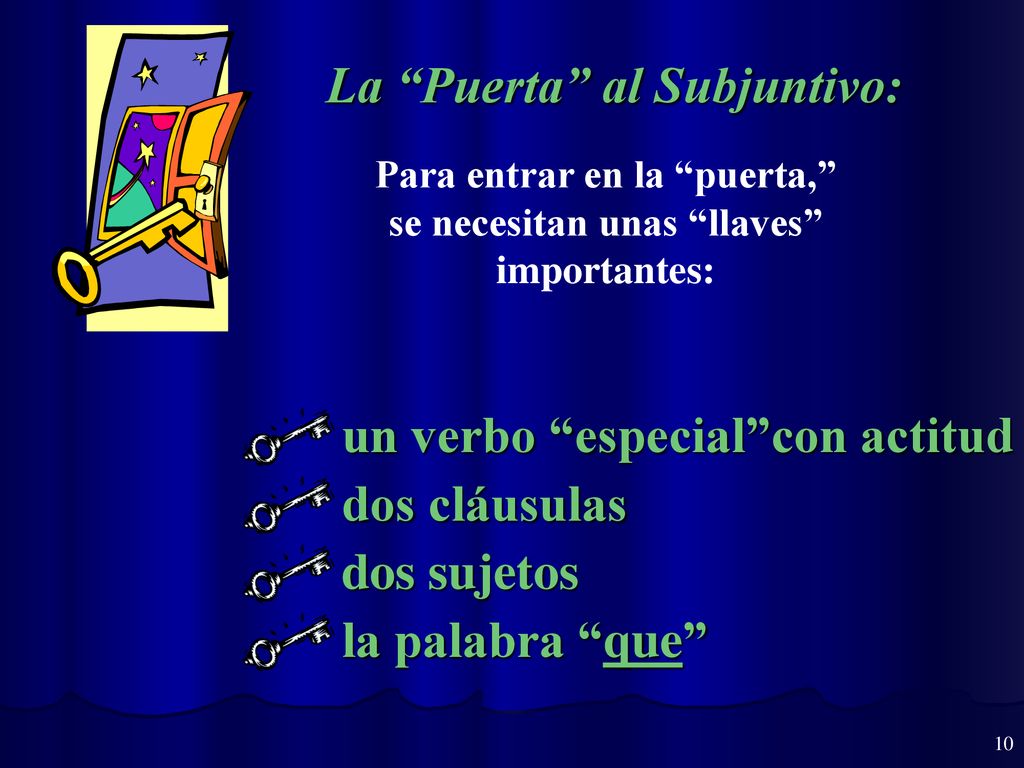 La “Puerta” al Subjuntivo:

Para entrar en la “puerta,” se necesitan unas “llaves” importantes:

un verbo “especial”con actitud
dos cláusulas
dos sujetos
la palabra “que”

10